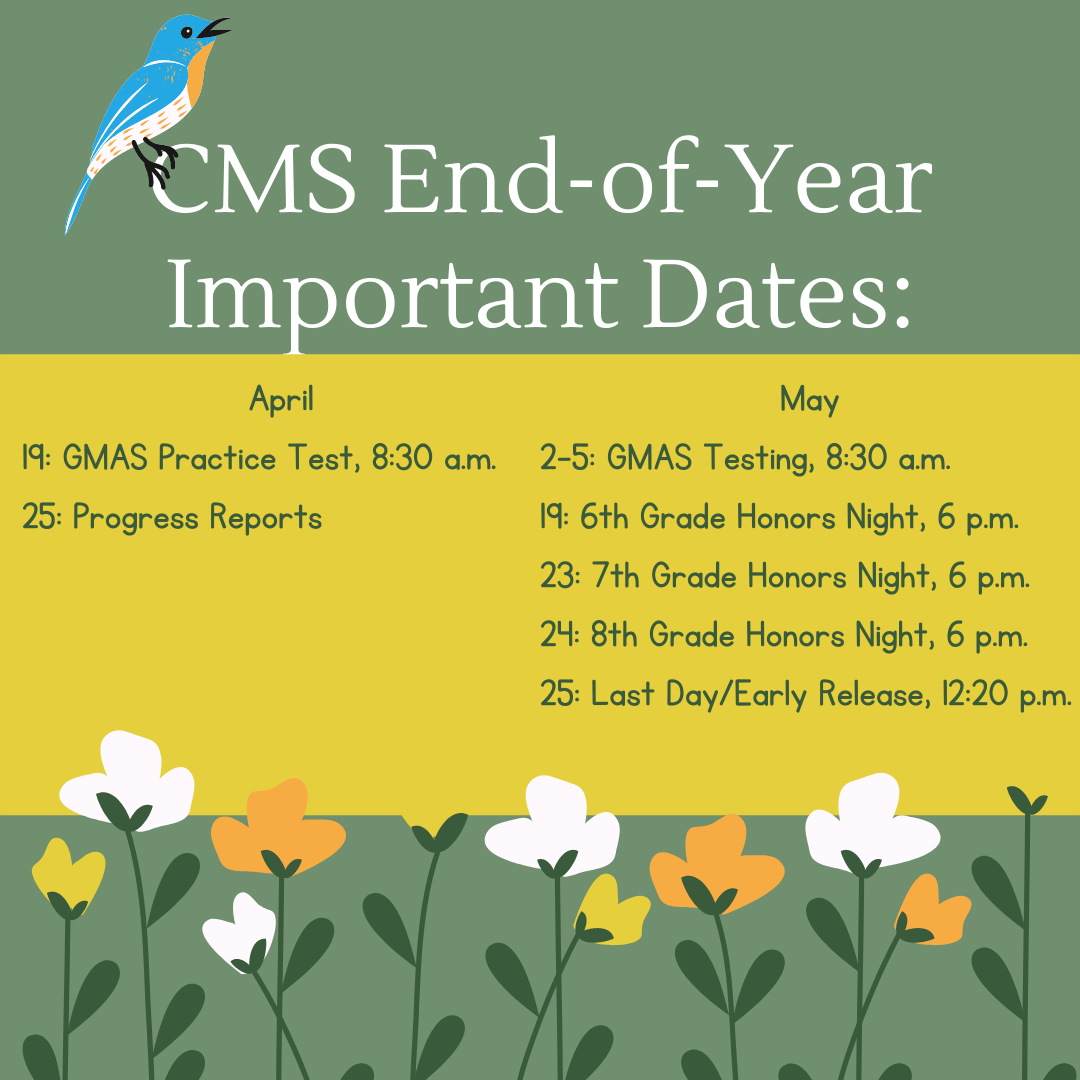 CMS End-of-Year Important Dates:

April

19: GMAS Practice Test, 8:30 a.m.

25: Progress Reports

May

2-5: GMAS Testing, 8:30 a.m.

19: 6th Grade Honors Night, 6 p.m.

23: 7th Grade Honors Night, 6 p.m.

24: 8th Grade Honors Night, 6 p.m.

25: Last Day/Early Release, 12:20 p.m.